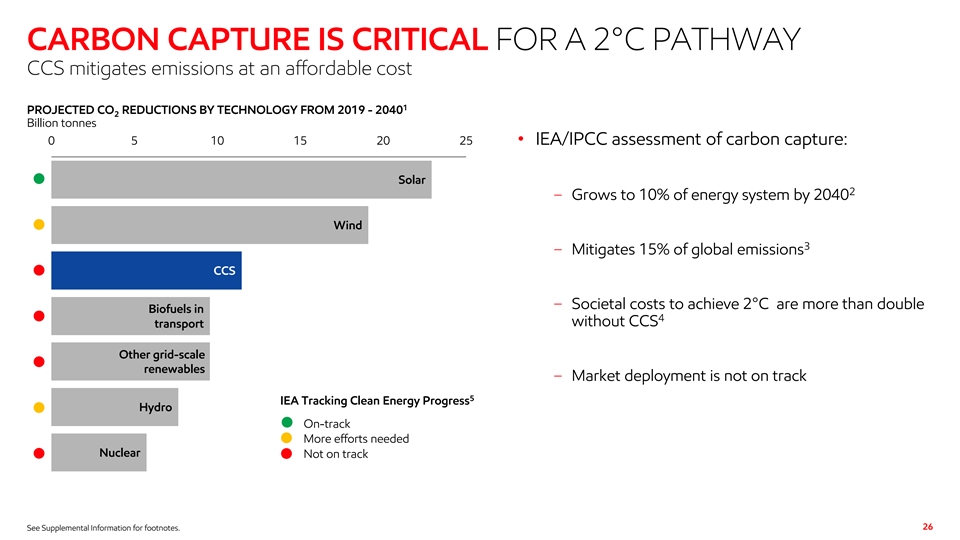 CARBON CAPTURE IS CRITICAL FOR A 2°C PATHWAY
CCS mitigates emissions at an affordable cost

PROJECTED $CO_2$ REDUCTIONS BY TECHNOLOGY FROM 2019 - 2040$^1$
Billion tonnes

0 5 10 15 20 25

Solar
Wind
CCS
Biofuels in transport
Other grid-scale renewables
Hydro
Nuclear

IEA Tracking Clean Energy Progress$^5$
On-track
More efforts needed
Not on track

• IEA/IPCC assessment of carbon capture:

– Grows to 10% of energy system by 2040$^2$

– Mitigates 15% of global emissions$^3$

– Societal costs to achieve 2°C are more than double without CCS$^4$

– Market deployment is not on track

See Supplemental Information for footnotes.

26